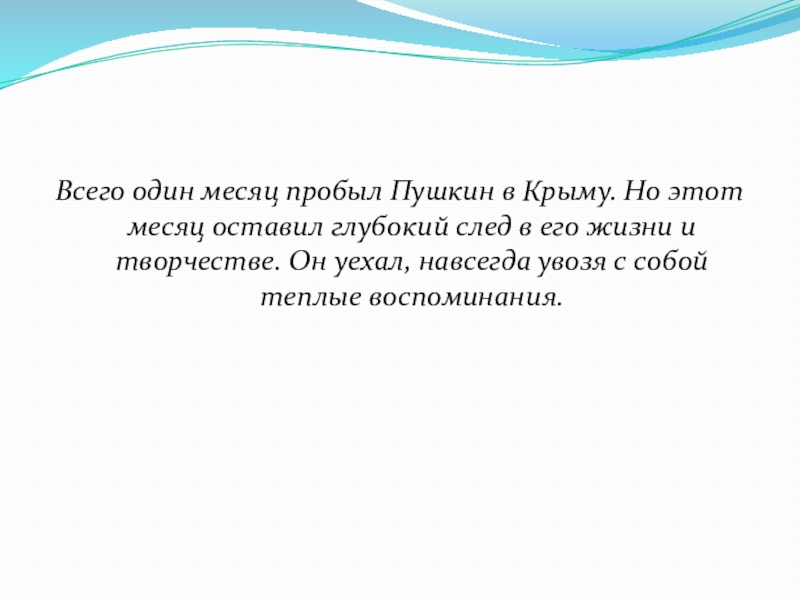 Всего один месяц пробыл Пушкин в Крыму. Но этот месяц оставил глубокий след в его жизни и творчестве. Он уехал, навсегда увозя с собой теплые воспоминания.